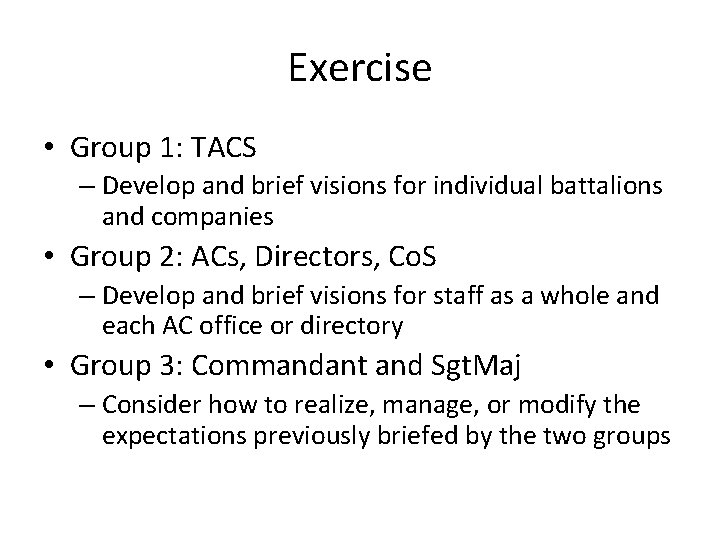 Exercise

• Group 1: TACS
– Develop and brief visions for individual battalions and companies

• Group 2: ACs, Directors, CoS
– Develop and brief visions for staff as a whole and each AC office or directory

• Group 3: Commandant and SgtMaj
– Consider how to realize, manage, or modify the expectations previously briefed by the two groups